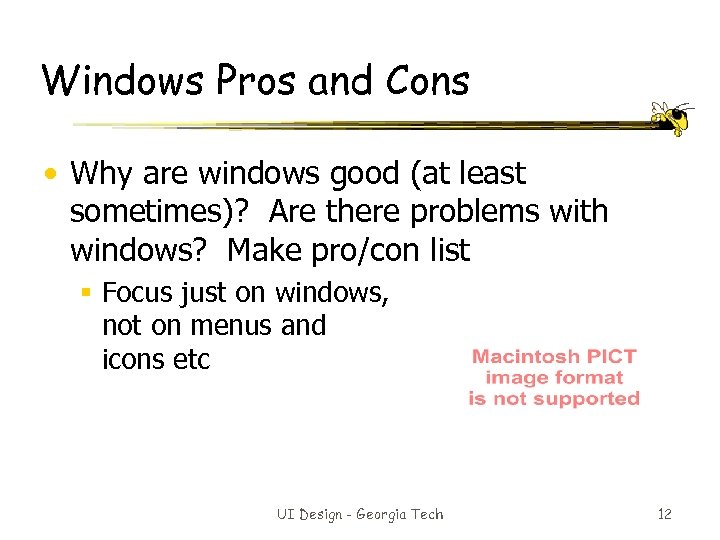 Windows Pros and Cons

• Why are windows good (at least sometimes)? Are there problems with windows? Make pro/con list
 ▪ Focus just on windows, not on menus and icons etc

Macintosh PICT image format is not supported

UI Design - Georgia Tech

12